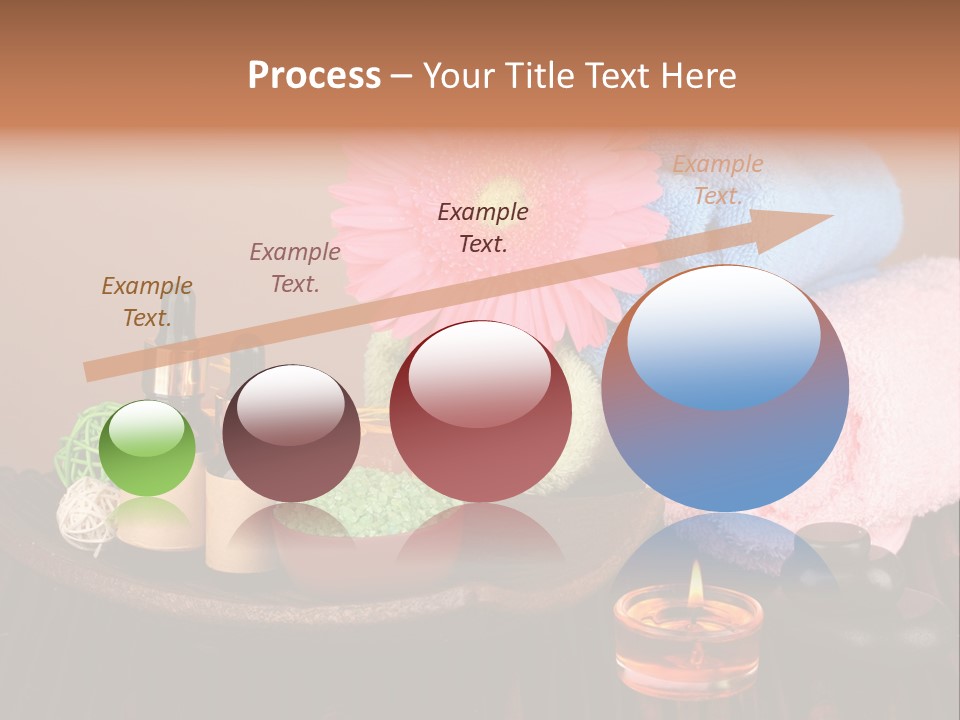 Process – Your Title Text Here

Example Text.

Example Text.

Example Text.

Example Text.